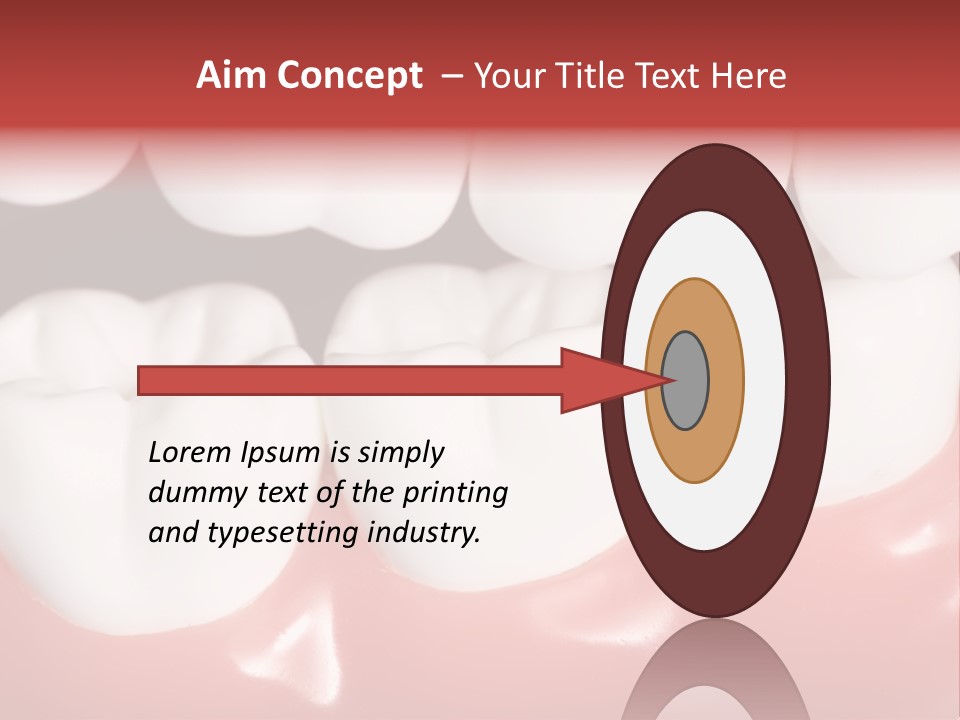 Aim Concept – Your Title Text Here

Lorem Ipsum is simply dummy text of the printing and typesetting industry.